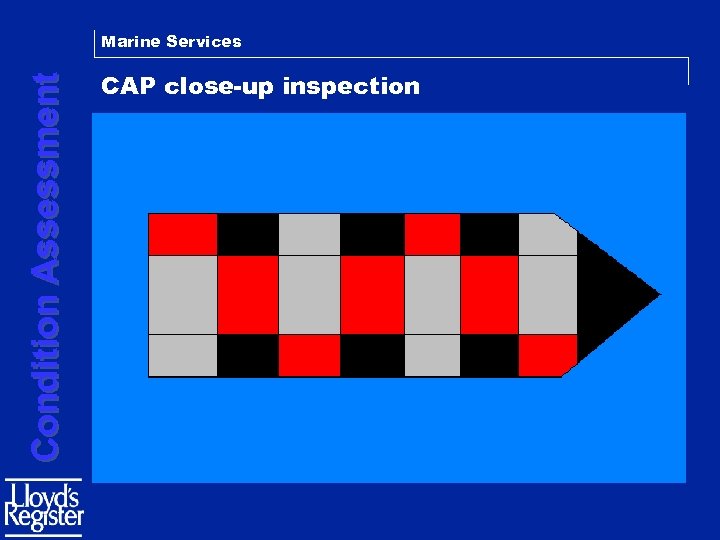 Marine Services

CAP close-up inspection

Condition Assessment

Lloyd's Register